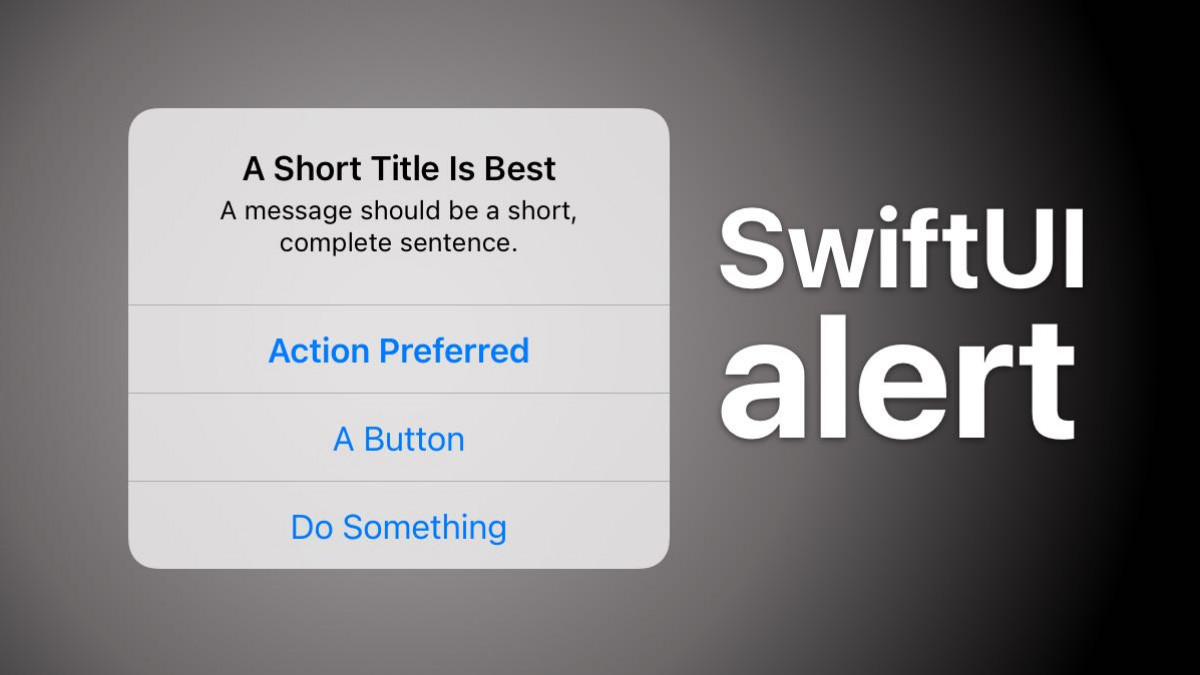 A Short Title Is Best

A message should be a short, complete sentence.

Action Preferred

A Button

Do Something

SwiftUI alert